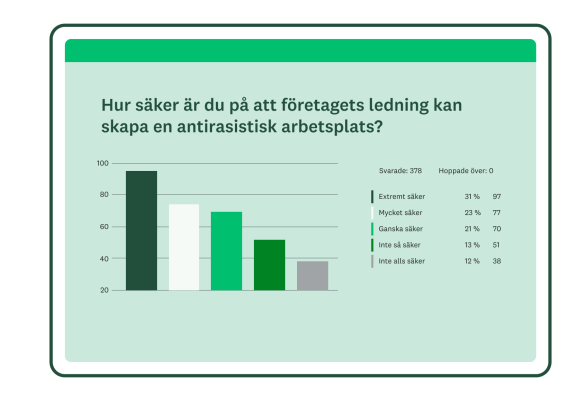 Hur säker är du på att företagets ledning kan skapa en antirasistisk arbetsplats?

100
80
60
40
20

Svarade: 378 Hoppade över: 0

| | | |
|---|---|---|
| Extremt säker | 31 % | 97 |
| Mycket säker | 23 % | 77 |
| Ganska säker | 21 % | 70 |
| Inte så säker | 13 % | 51 |
| Inte alls säker | 12 % | 38 |